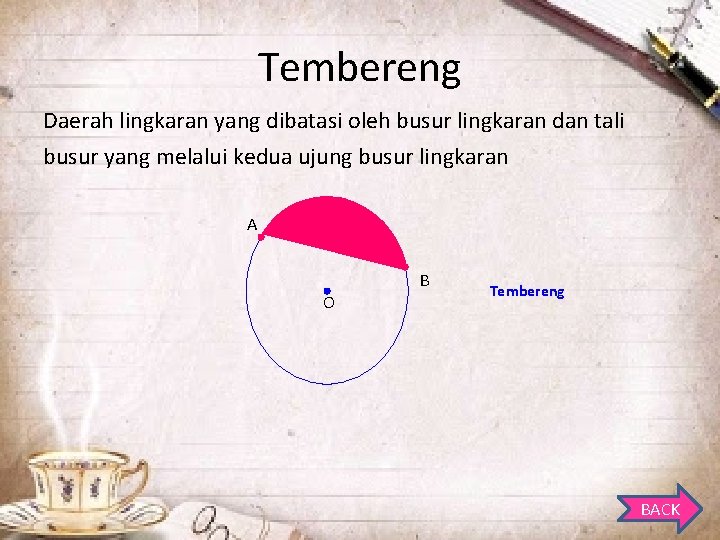 Tembereng

Daerah lingkaran yang dibatasi oleh busur lingkaran dan tali busur yang melalui kedua ujung busur lingkaran

A

B

O

Tembereng

BACK